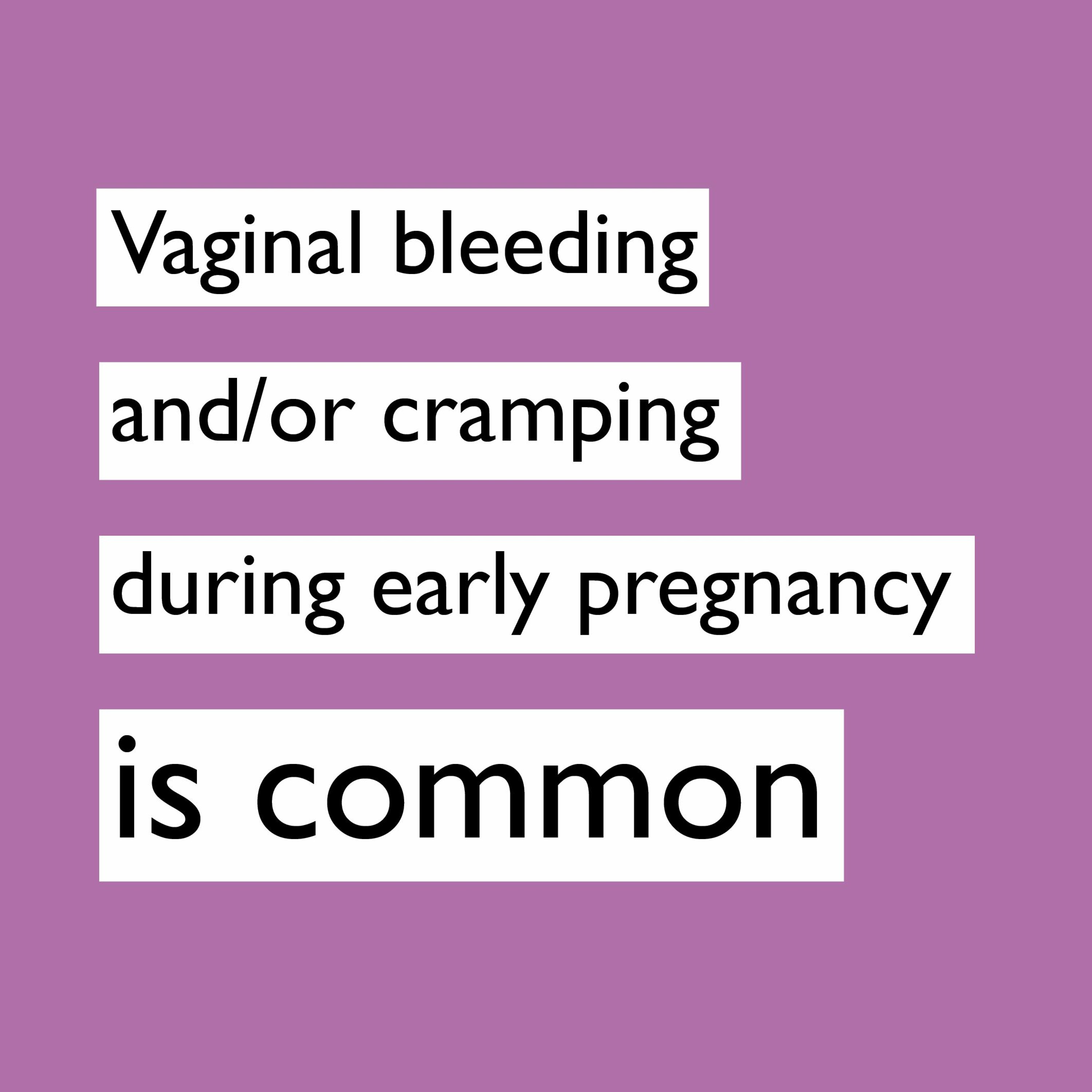 Vaginal bleeding

and/or cramping

during early pregnancy

is common